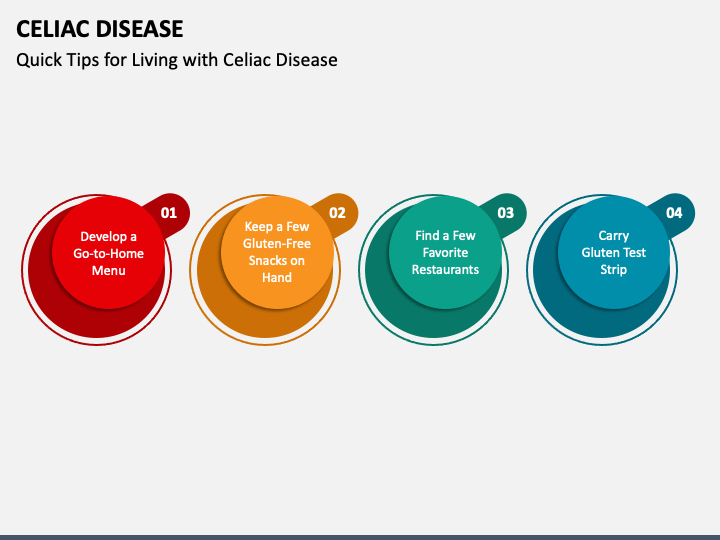 CELIAC DISEASE

Quick Tips for Living with Celiac Disease

01

Develop a Go-to-Home Menu

02

Keep a Few Gluten-Free Snacks on Hand

03

Find a Few Favorite Restaurants

04

Carry Gluten Test Strip